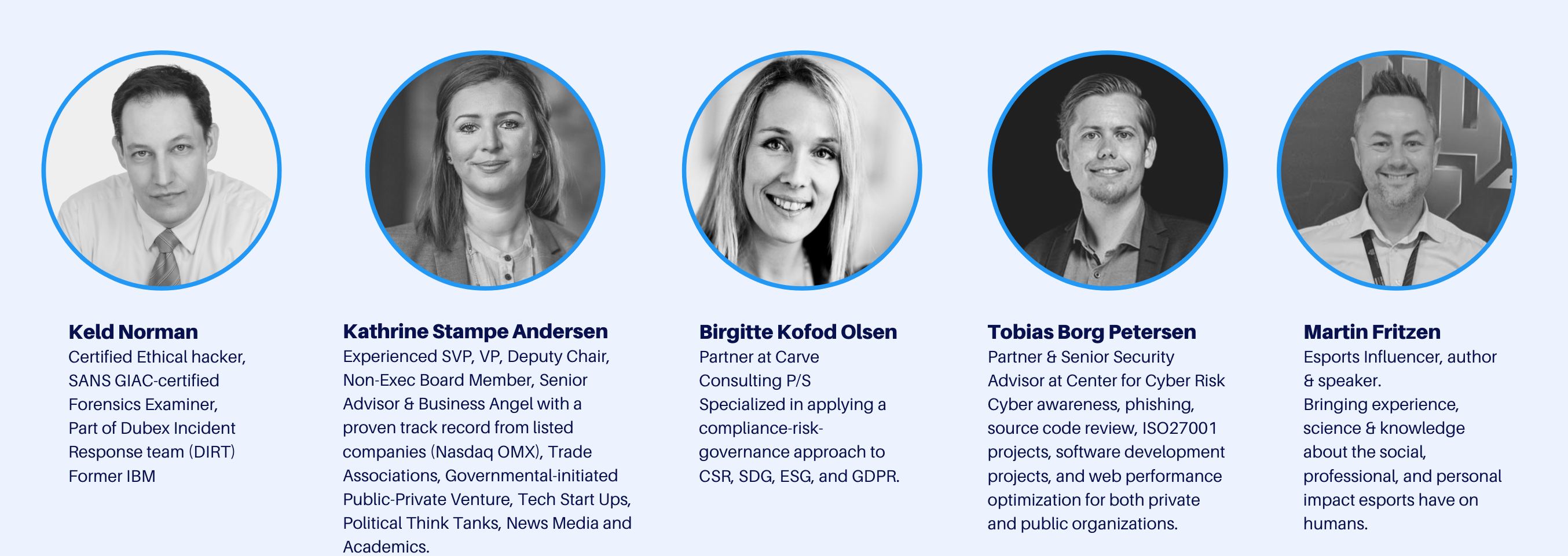 Keld Norman
Certified Ethical hacker, SANS GIAC-certified Forensics Examiner, Part of Dubex Incident Response team (DIRT) Former IBM

Kathrine Stampe Andersen
Experienced SVP, VP, Deputy Chair, Non-Exec Board Member, Senior Advisor & Business Angel with a proven track record from listed companies (Nasdaq OMX), Trade Associations, Governmental-initiated Public-Private Venture, Tech Start Ups, Political Think Tanks, News Media and Academics.

Birgitte Kofod Olsen
Partner at Carve Consulting P/S
Specialized in applying a compliance-risk-governance approach to CSR, SDG, ESG, and GDPR.

Tobias Borg Petersen
Partner & Senior Security Advisor at Center for Cyber Risk
Cyber awareness, phishing, source code review, ISO27001 projects, software development projects, and web performance optimization for both private and public organizations.

Martin Fritzen
Esports Influencer, author & speaker.
Bringing experience, science & knowledge about the social, professional, and personal impact esports have on humans.